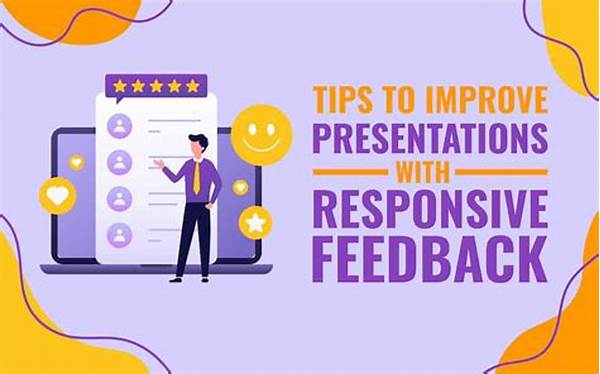 TIPS TO IMPROVE PRESENTATIONS WITH RESPONSIVE FEEDBACK